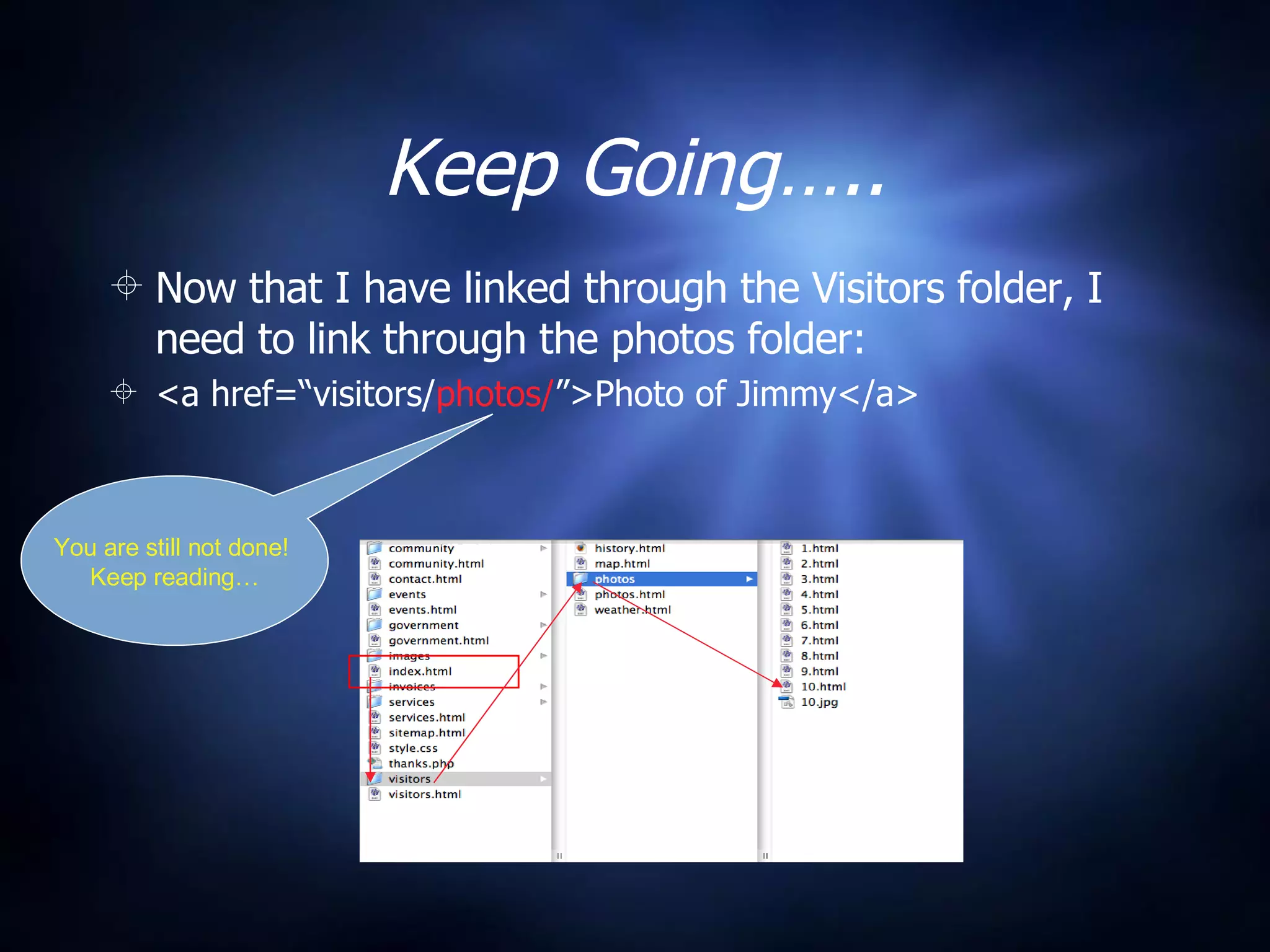 Keep Going…..

Now that I have linked through the Visitors folder, I need to link through the photos folder:

<a href="visitors/photos/">Photo of Jimmy</a>

You are still not done! Keep reading…

community
community.html
contact.html
events
events.html
government
government.html
images
index.html
invoices
services
services.html
sitemap.html
style.css
thanks.php
visitors
visitors.html

history.html
map.html
photos
photos.html
weather.html

1.html
2.html
3.html
4.html
5.html
6.html
7.html
8.html
9.html
10.html
10.jpg